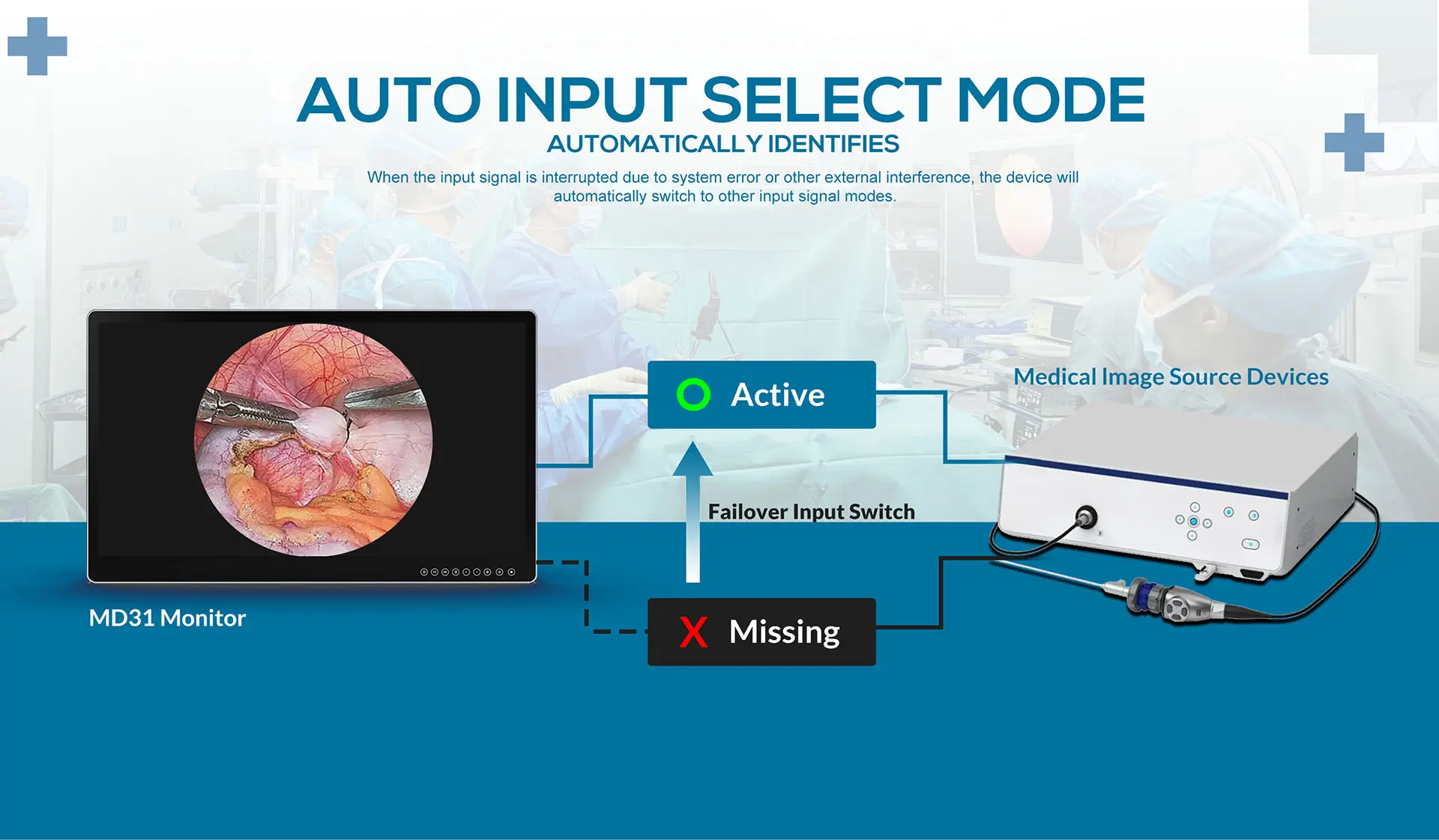 AUTO INPUT SELECT MODE

AUTOMATICALLY IDENTIFIES

When the input signal is interrupted due to system error or other external interference, the device will automatically switch to other input signal modes.

Active

Medical Image Source Devices

Failover Input Switch

MD31 Monitor

X Missing